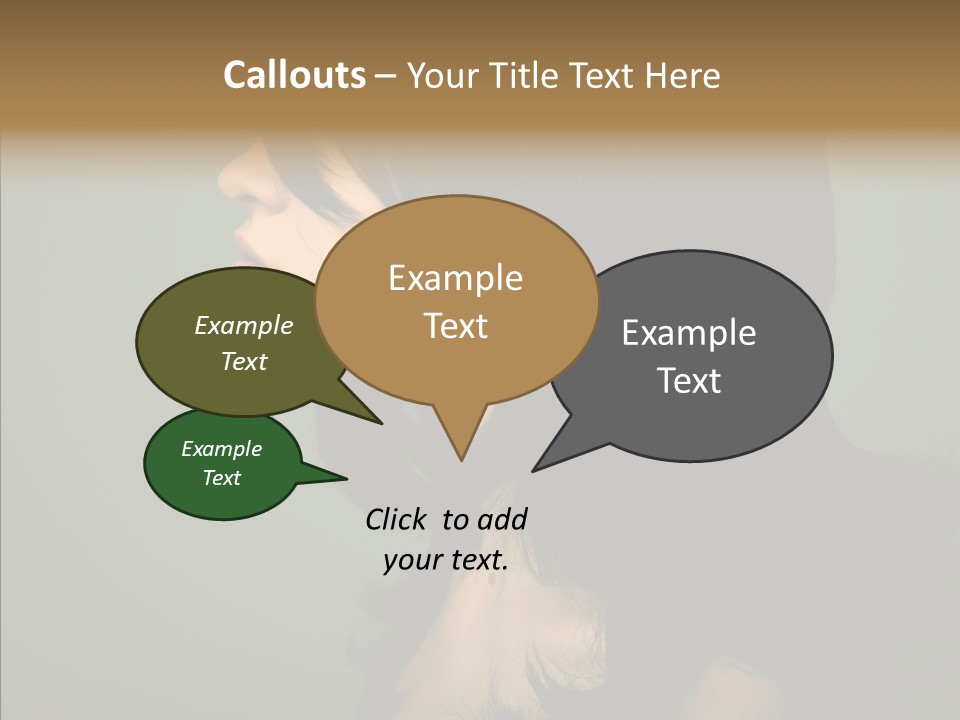 Callouts – Your Title Text Here

Example Text

Example Text

Example Text

Example Text

Click to add your text.